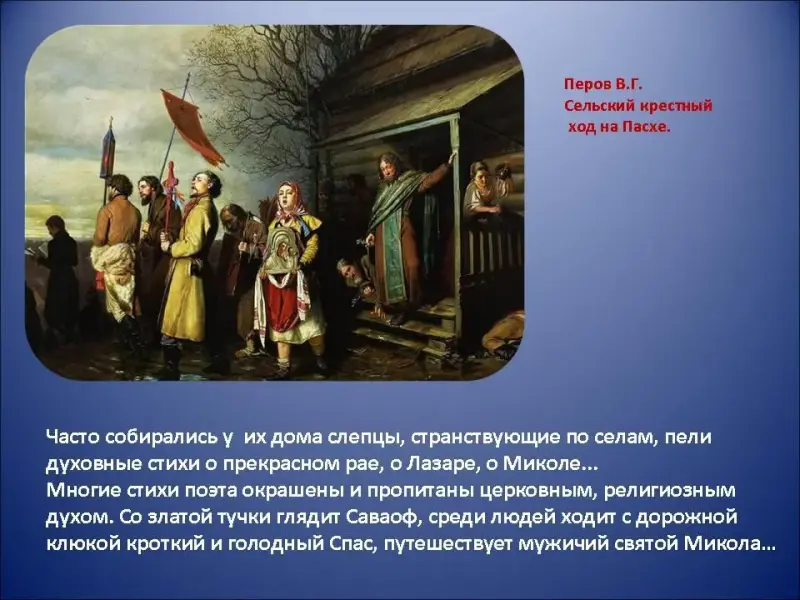 Перов В.Г.
Сельский крестный ход на Пасхе.

Часто собирались у их дома слепцы, странствующие по селам, пели духовные стихи о прекрасном рае, о Лазаре, о Миколе…
Многие стихи поэта окрашены и пропитаны церковным, религиозным духом. Со златой тучки глядит Саваоф, среди людей ходит с дорожной клюкой кроткий и голодный Спас, путешествует мужичий святой Микола…